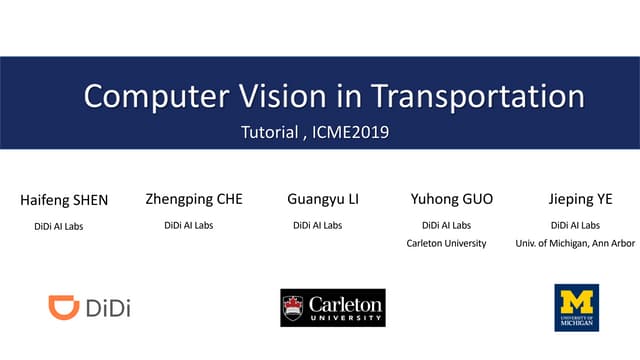 Computer Vision in Transportation

Tutorial , ICME2019

Haifeng SHEN
DiDi AI Labs

Zhengping CHE
DiDi AI Labs

Guangyu LI
DiDi AI Labs

Yuhong GUO
DiDi AI Labs
Carleton University

Jieping YE
DiDi AI Labs
Univ. of Michigan, Ann Arbor

DiDi

Carleton
UNIVERSITY

M
UNIVERSITY OF MICHIGAN